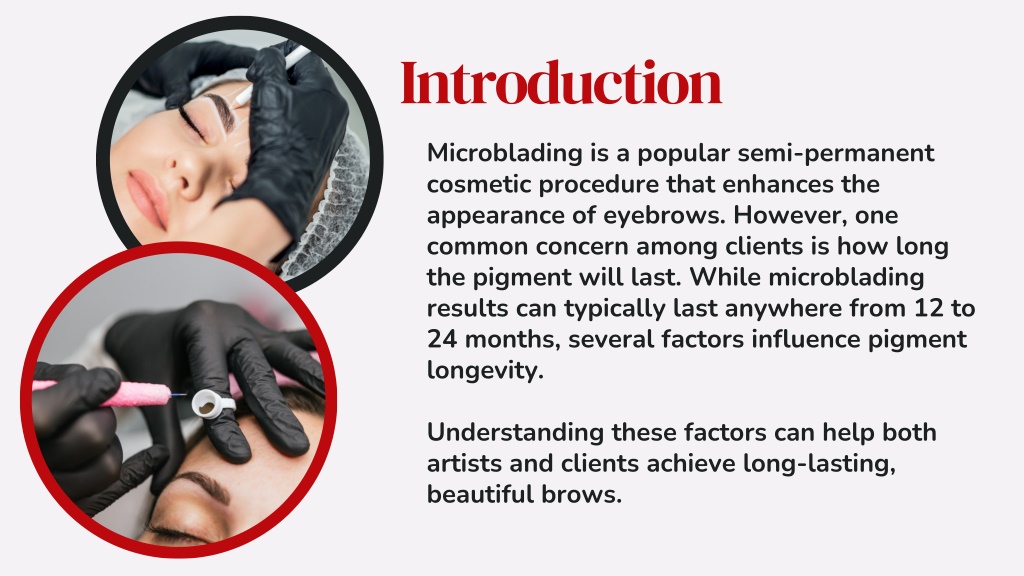 Introduction

Microblading is a popular semi-permanent cosmetic procedure that enhances the appearance of eyebrows. However, one common concern among clients is how long the pigment will last. While microblading results can typically last anywhere from 12 to 24 months, several factors influence pigment longevity.

Understanding these factors can help both artists and clients achieve long-lasting, beautiful brows.